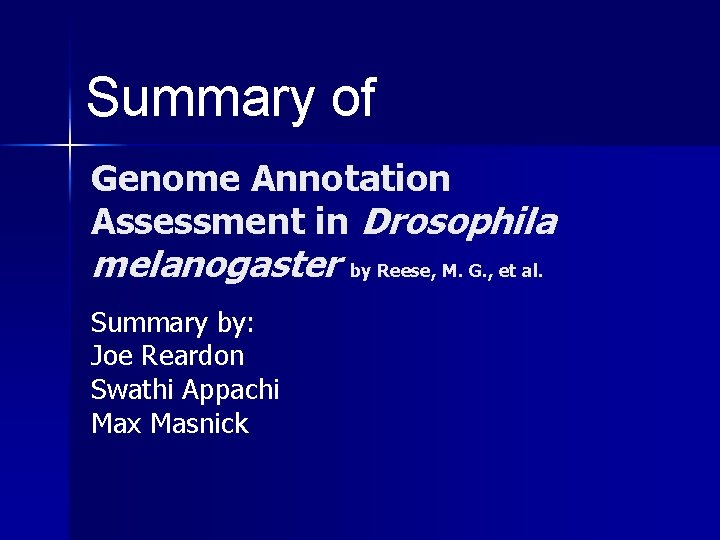 Summary of

Genome Annotation Assessment in Drosophila melanogaster by Reese, M. G., et al.

Summary by:
Joe Reardon
Swathi Appachi
Max Masnick